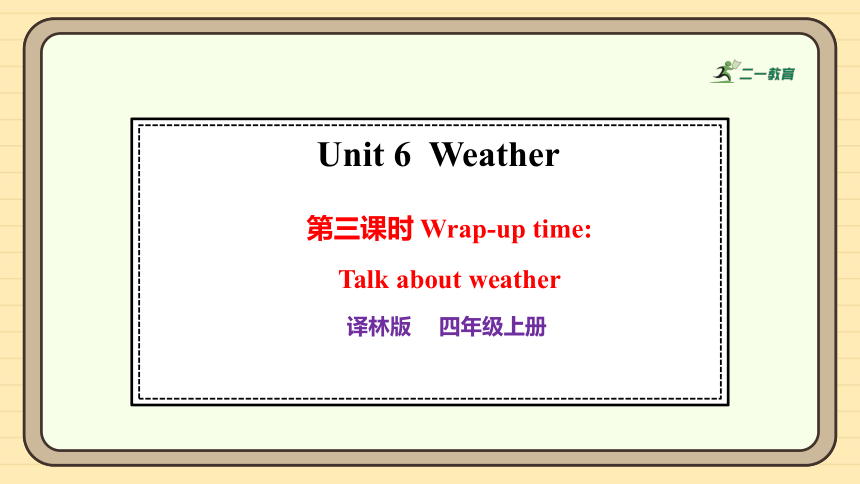 二一教育

Unit 6 Weather

第三课时 Wrap-up time:

Talk about weather

译林版 四年级上册